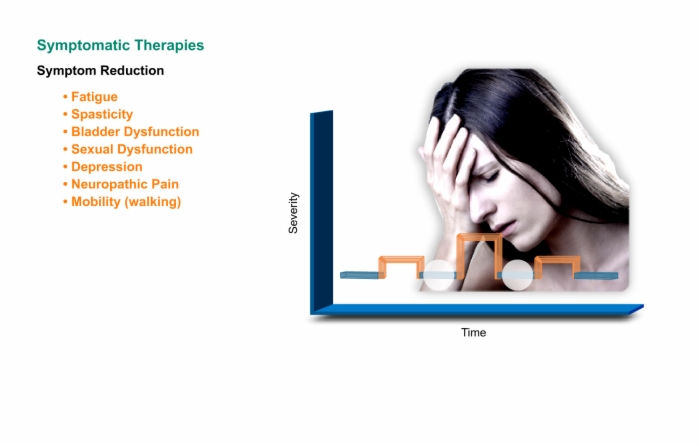 Symptomatic Therapies

Symptom Reduction

• Fatigue
• Spasticity
• Bladder Dysfunction
• Sexual Dysfunction
• Depression
• Neuropathic Pain
• Mobility (walking)

Severity

Time